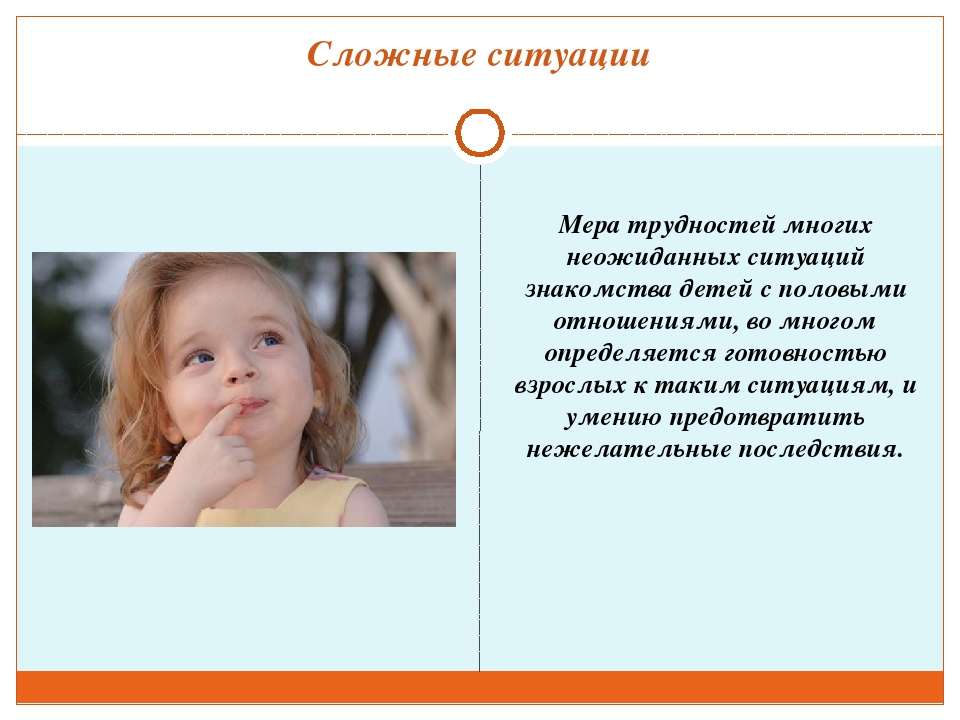 Сложные ситуации

Мера трудностей многих неожиданных ситуаций знакомства детей с половыми отношениями, во многом определяется готовностью взрослых к таким ситуациям, и умению предотвратить нежелательные последствия.